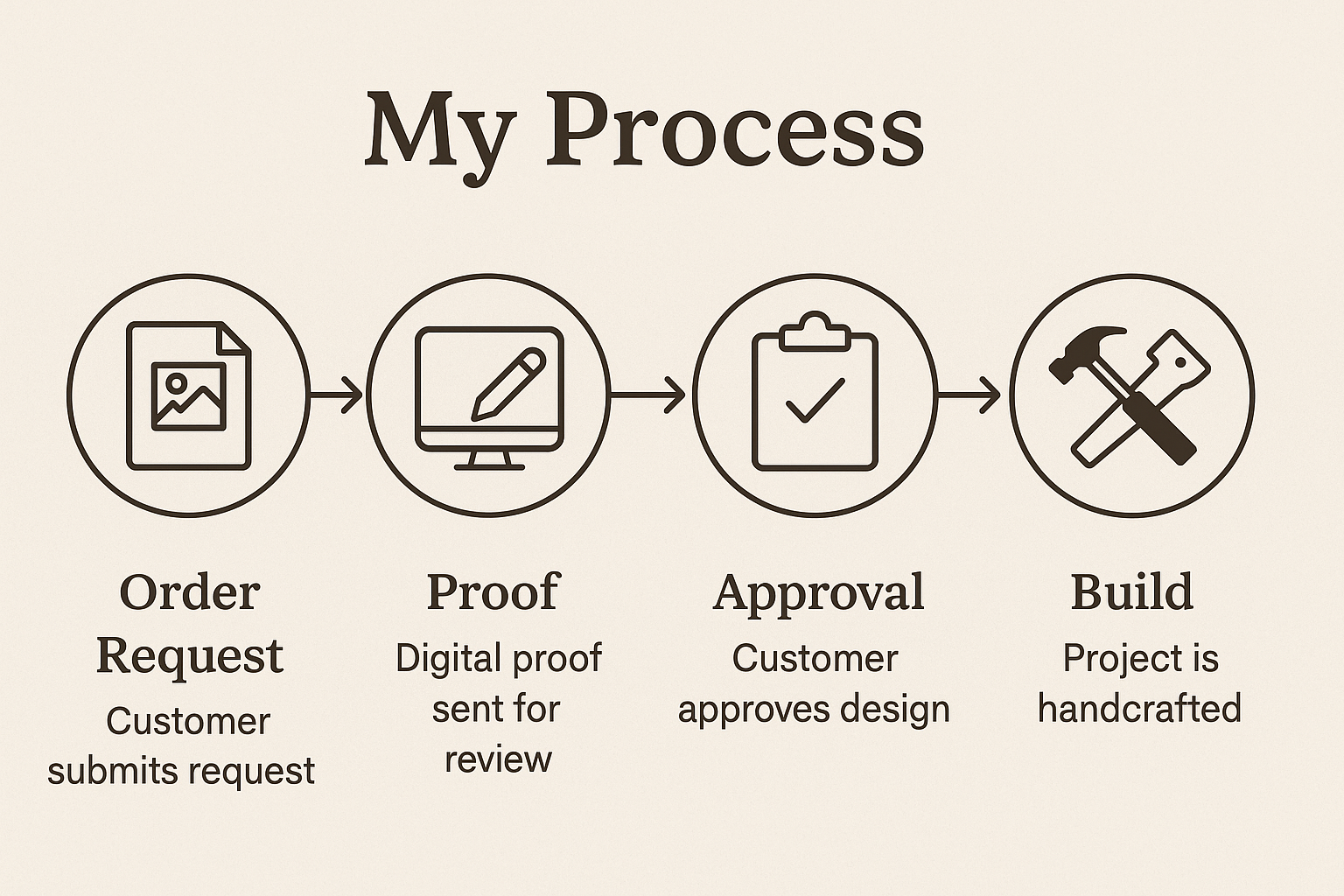 My Process

Order Request
Customer submits request

Proof
Digital proof sent for review

Approval
Customer approves design

Build
Project is handcrafted